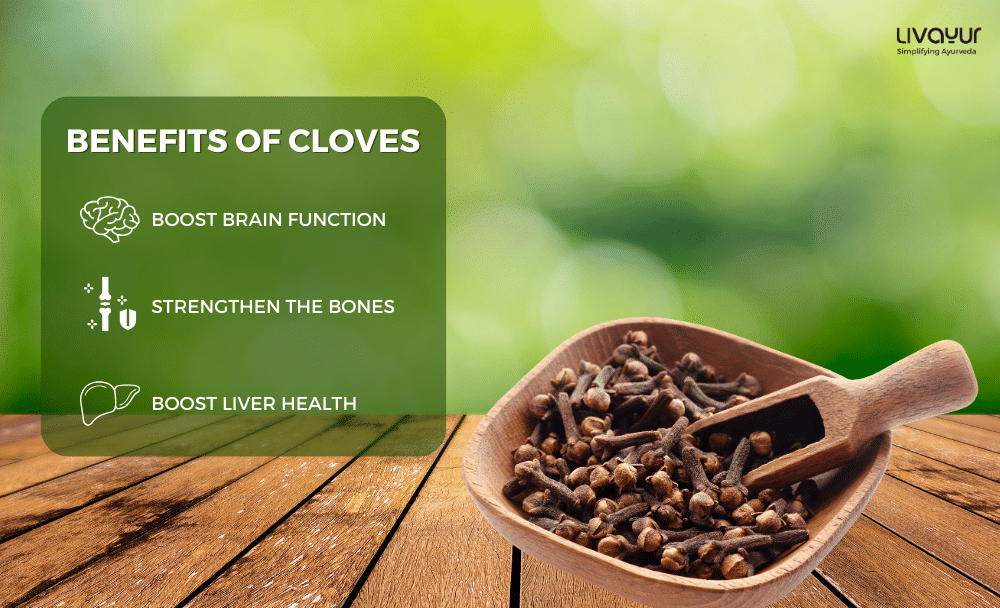 LIVAYUR
Simplifying Ayurveda

BENEFITS OF CLOVES

BOOST BRAIN FUNCTION

STRENGTHEN THE BONES

BOOST LIVER HEALTH